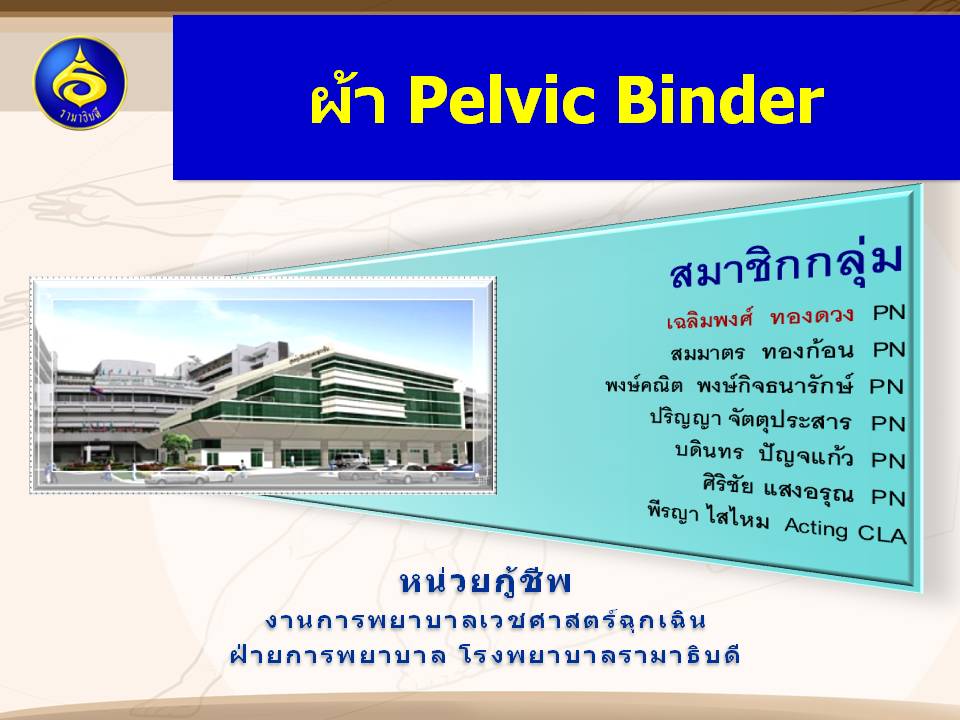 รามาธิบดี

ผ้า Pelvic Binder

สมาชิกกลุ่ม

เฉลิมพงศ์ ทองดวง PN
สมมาตร ทองก้อน PN
พงษ์คณิต พงษ์กิจธนารักษ์ PN
ปริญญา จัตตุประสาร PN
บดินทร ปัญจแก้ว PN
ศิริชัย แสงอรุณ PN
พีรญา ไสไหม Acting CLA

หน่วยกู้ชีพ
งานการพยาบาลเวชศาสตร์ฉุกเฉิน
ฝ่ายการพยาบาล โรงพยาบาลรามาธิบดี